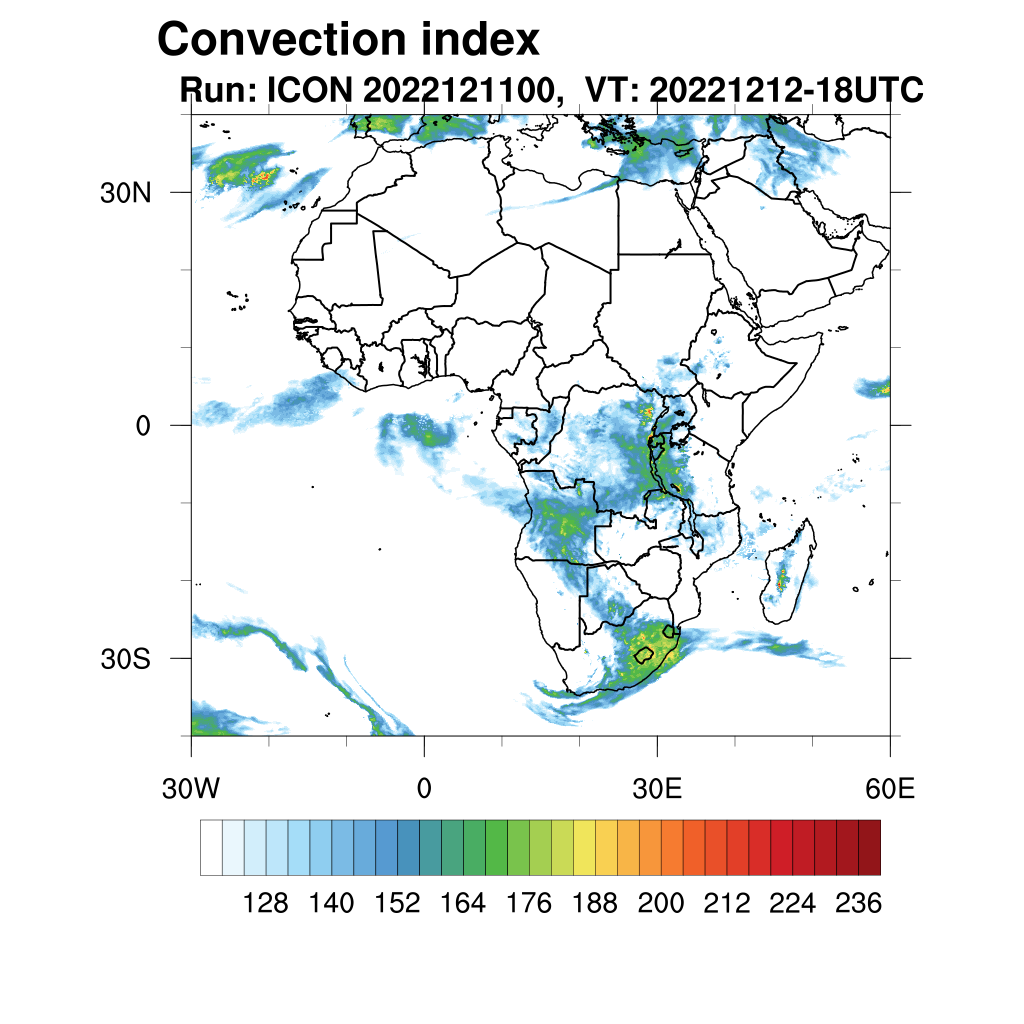 Convection index
Run: ICON 2022121100,  VT: 20221212-18UTC

30N
0
30S
30W
0
30E
60E

128 140 152 164 176 188 200 212 224 236